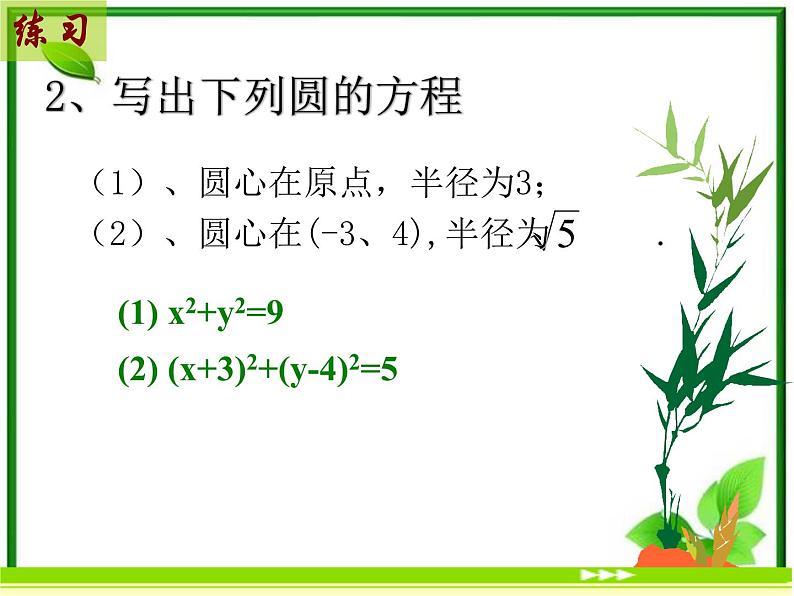 练习

2、写出下列圆的方程

（1）、圆心在原点，半径为3；
（2）、圆心在(-3、4),半径为$\sqrt{5}$ .

(1) $x^2+y^2=9$

(2) $(x+3)^2+(y-4)^2=5$